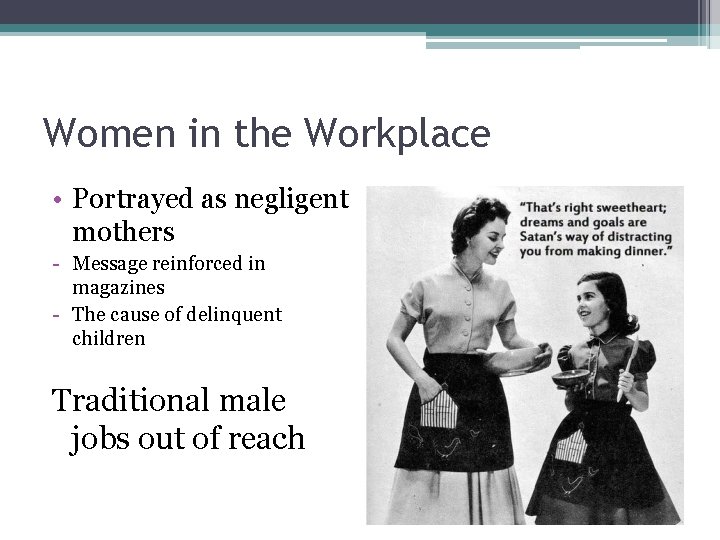 Women in the Workplace

• Portrayed as negligent mothers
- Message reinforced in magazines
- The cause of delinquent children

Traditional male jobs out of reach

"That's right sweetheart; dreams and goals are Satan's way of distracting you from making dinner."